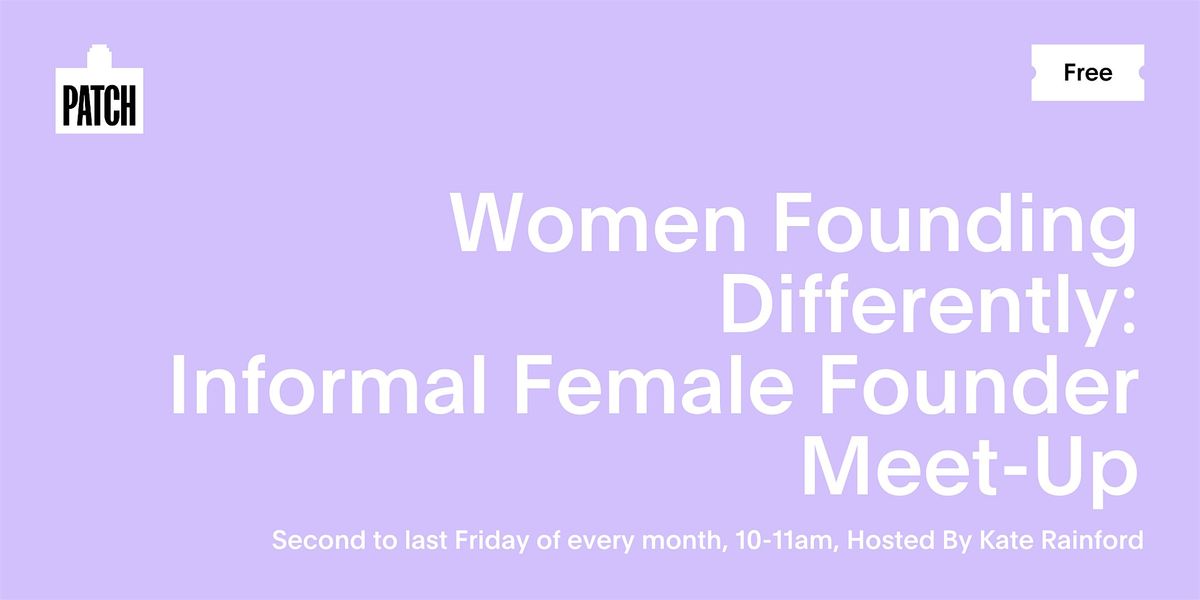 PATCH

Free

Women Founding Differently: Informal Female Founder Meet-Up

Second to last Friday of every month, 10-11am, Hosted By Kate Rainford